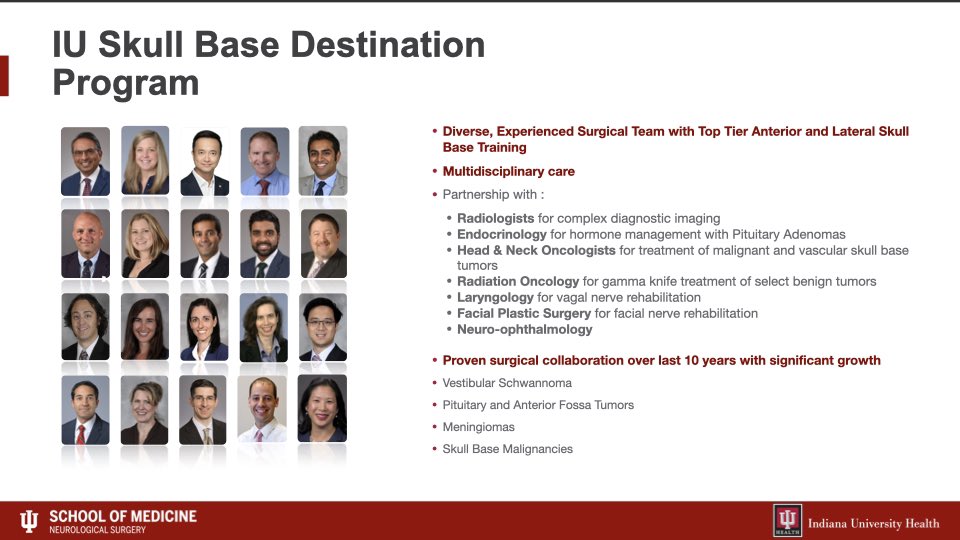 IU Skull Base Destination Program

• Diverse, Experienced Surgical Team with Top Tier Anterior and Lateral Skull Base Training

• Multidisciplinary care

• Partnership with :

• Radiologists for complex diagnostic imaging
• Endocrinology for hormone management with Pituitary Adenomas
• Head & Neck Oncologists for treatment of malignant and vascular skull base tumors
• Radiation Oncology for gamma knife treatment of select benign tumors
• Laryngology for vagal nerve rehabilitation
• Facial Plastic Surgery for facial nerve rehabilitation
• Neuro-ophthalmology

• Proven surgical collaboration over last 10 years with significant growth

• Vestibular Schwannoma

• Pituitary and Anterior Fossa Tumors

• Meningiomas

• Skull Base Malignancies

SCHOOL OF MEDICINE
NEUROLOGICAL SURGERY

HEALTH Indiana University Health